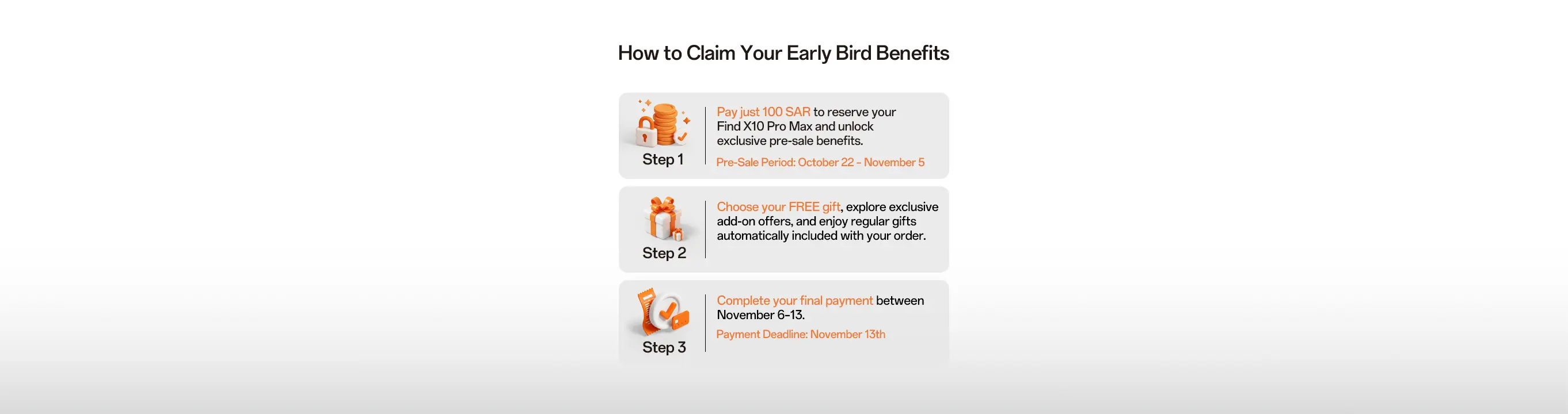 How to Claim Your Early Bird Benefits

Step 1

Pay just 100 SAR to reserve your Find X10 Pro Max and unlock exclusive pre-sale benefits.

Pre-Sale Period: October 22 - November 5

Step 2

Choose your FREE gift, explore exclusive add-on offers, and enjoy regular gifts automatically included with your order.

Step 3

Complete your final payment between November 6-13.

Payment Deadline: November 13th